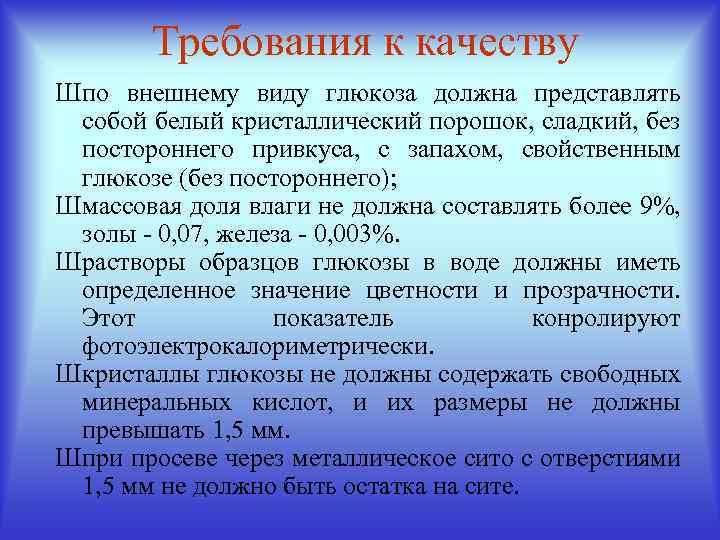 Требования к качеству

Шпо внешнему виду глюкоза должна представлять собой белый кристаллический порошок, сладкий, без постороннего привкуса, с запахом, свойственным глюкозе (без постороннего);

Шмассовая доля влаги не должна составлять более 9%, золы - 0,07, железа - 0,003%.

Шрастворы образцов глюкозы в воде должны иметь определенное значение цветности и прозрачности. Этот показатель конролируют фотоэлектрокалориметрически.

Шкристаллы глюкозы не должны содержать свободных минеральных кислот, и их размеры не должны превышать 1,5 мм.

Шпри просеве через металлическое сито с отверстиями 1,5 мм не должно быть остатка на сите.